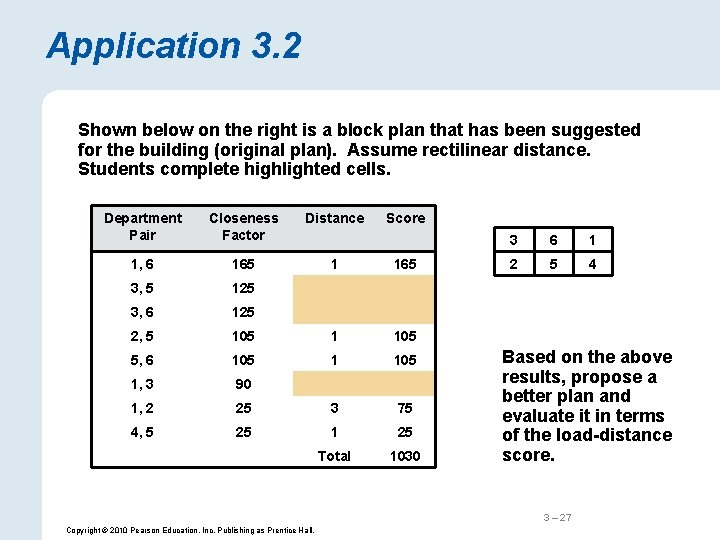 Application 3.2

Shown below on the right is a block plan that has been suggested for the building (original plan). Assume rectilinear distance. Students complete highlighted cells.

| Department Pair | Closeness Factor | Distance | Score |
|---|---|---|---|
| 1, 6 | 165 | 1 | 165 |
| 3, 5 | 125 | | |
| 3, 6 | 125 | | |
| 2, 5 | 105 | 1 | 105 |
| 5, 6 | 105 | 1 | 105 |
| 1, 3 | 90 | | |
| 1, 2 | 25 | 3 | 75 |
| 4, 5 | 25 | 1 | 25 |
| | | Total | 1030 |

| 3 | 6 | 1 |
|---|---|---|
| 2 | 5 | 4 |

Based on the above results, propose a better plan and evaluate it in terms of the load-distance score.

3 – 27

Copyright © 2010 Pearson Education, Inc. Publishing as Prentice Hall.